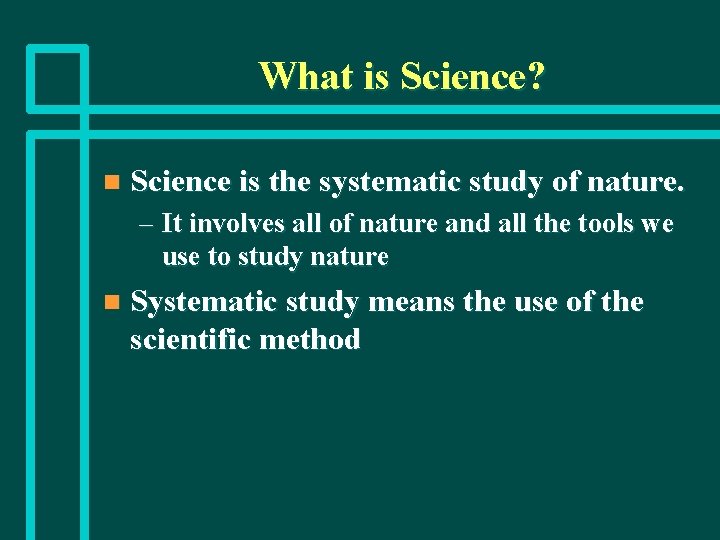 What is Science?

Science is the systematic study of nature.

– It involves all of nature and all the tools we use to study nature

Systematic study means the use of the scientific method